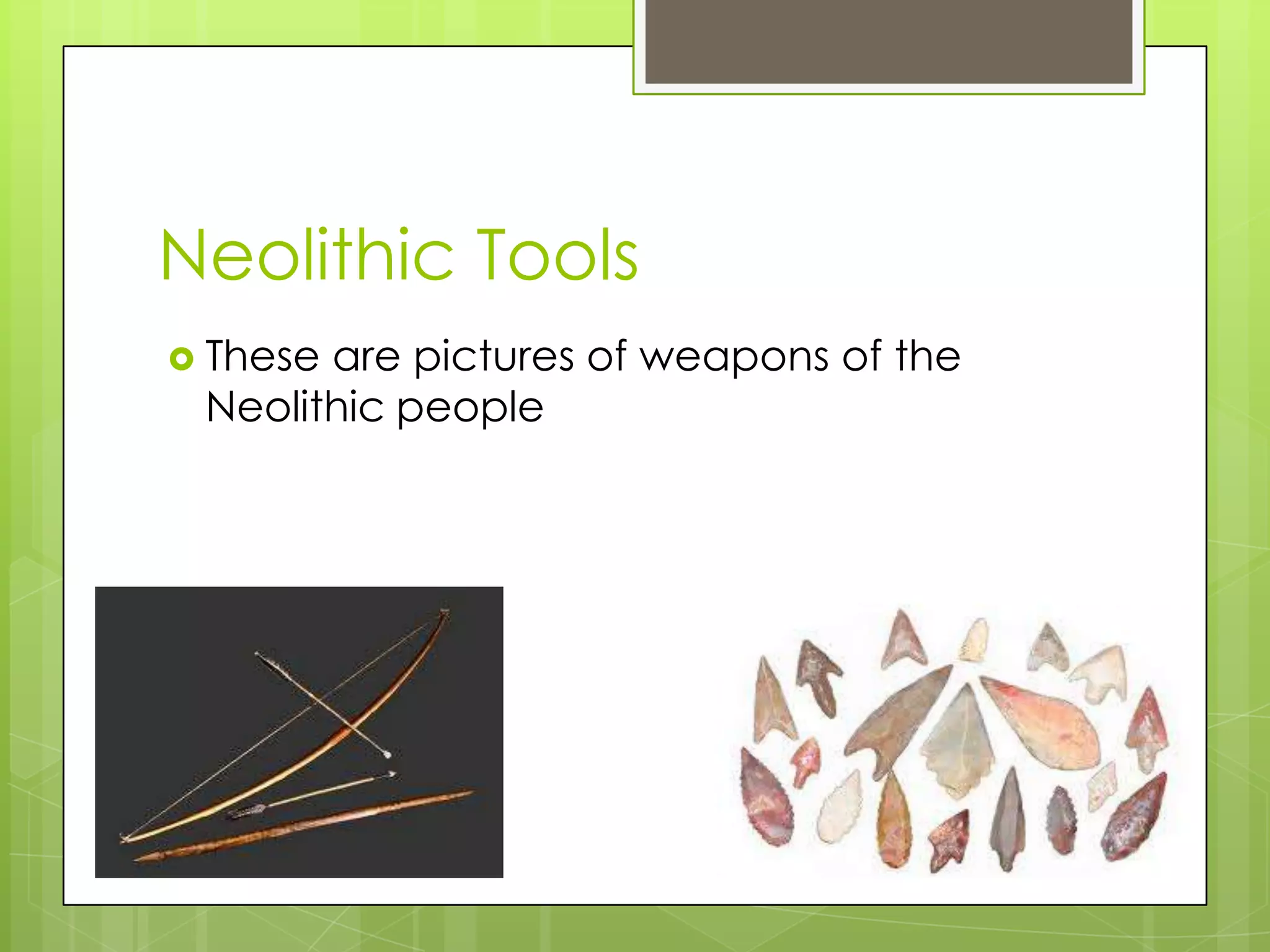 Neolithic Tools

These are pictures of weapons of the Neolithic people